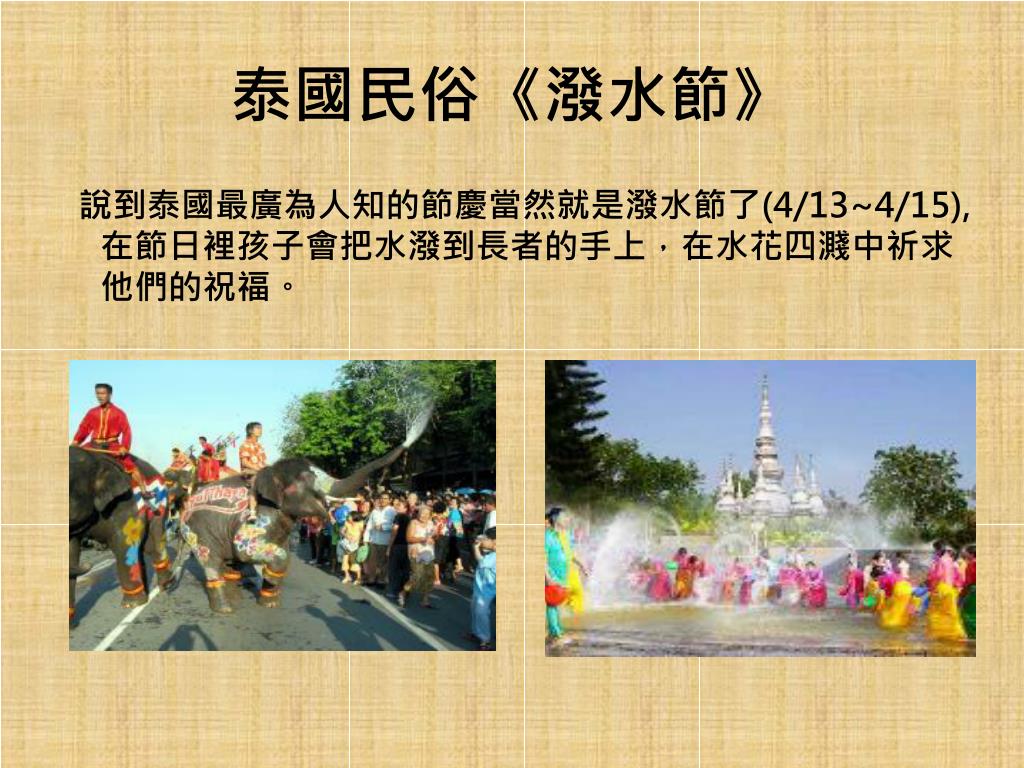 泰國民俗《潑水節》

說到泰國最廣為人知的節慶當然就是潑水節了(4/13~4/15), 在節日裡孩子會把水潑到長者的手上，在水花四濺中祈求他們的祝福。